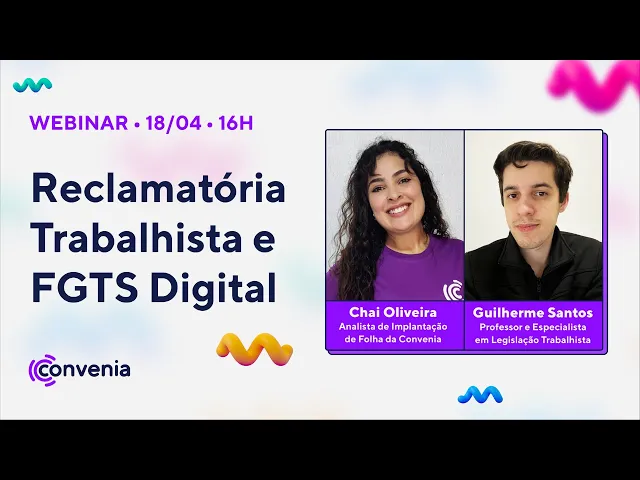 WEBINAR • 18/04 • 16H

Reclamatória Trabalhista e FGTS Digital

Chai Oliveira
Analista de Implantação de Folha da Convenia

Guilherme Santos
Professor e Especialista em Legislação Trabalhista

convenia